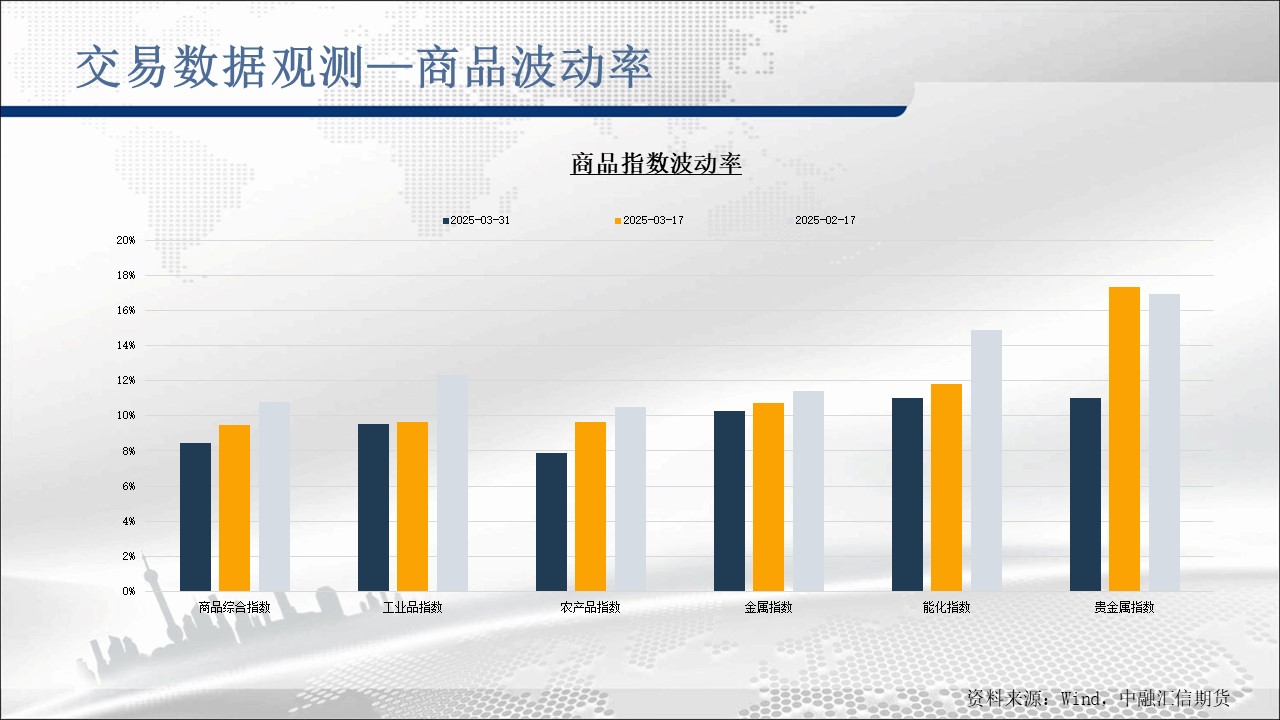 交易数据观测—商品波动率

商品指数波动率

2025-03-31 2025-03-17 2025-02-17

20%
18%
16%
14%
12%
10%
8%
6%
4%
2%
0%

商品综合指数 工业品指数 农产品指数 金属指数 能化指数 贵金属指数

资料来源：Wind，中融汇信期货